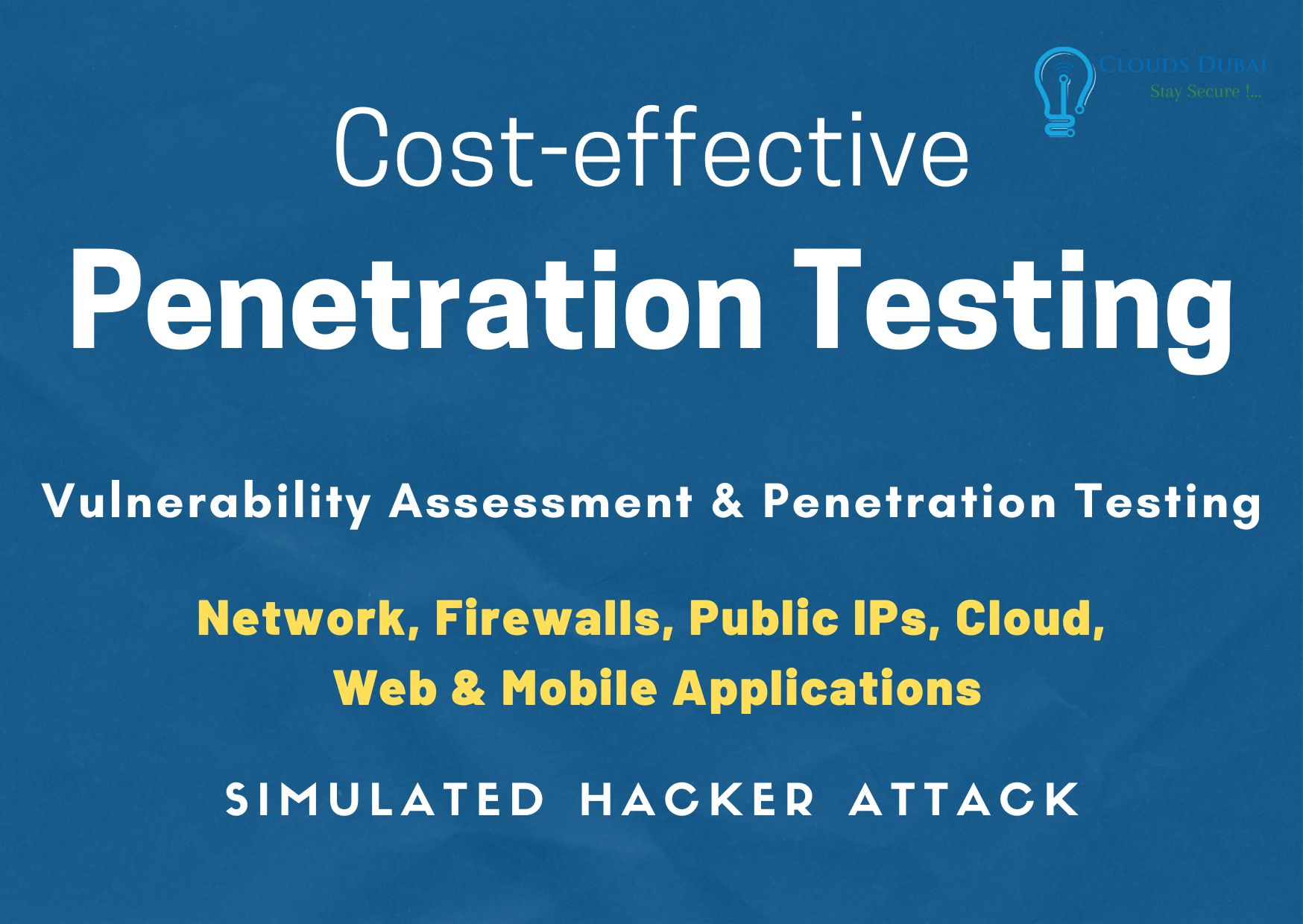 CLOUDS DUBAI
Stay Secure !...

Cost-effective
Penetration Testing

Vulnerability Assessment & Penetration Testing

Network, Firewalls, Public IPs, Cloud, Web & Mobile Applications

SIMULATED HACKER ATTACK